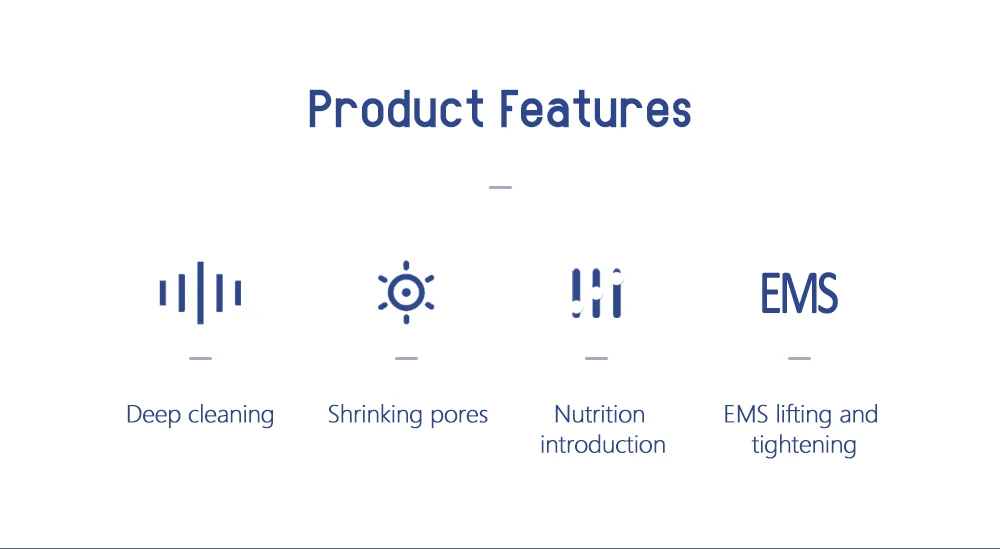 Product Features

EMS

Deep cleaning

Shrinking pores

Nutrition introduction

EMS lifting and tightening